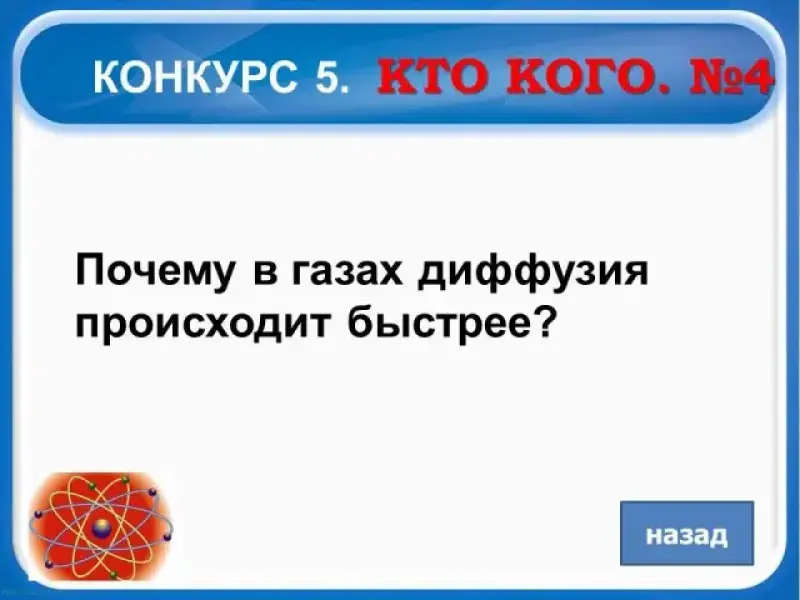 КОНКУРС 5. КТО КОГО. №4

Почему в газах диффузия происходит быстрее?

назад